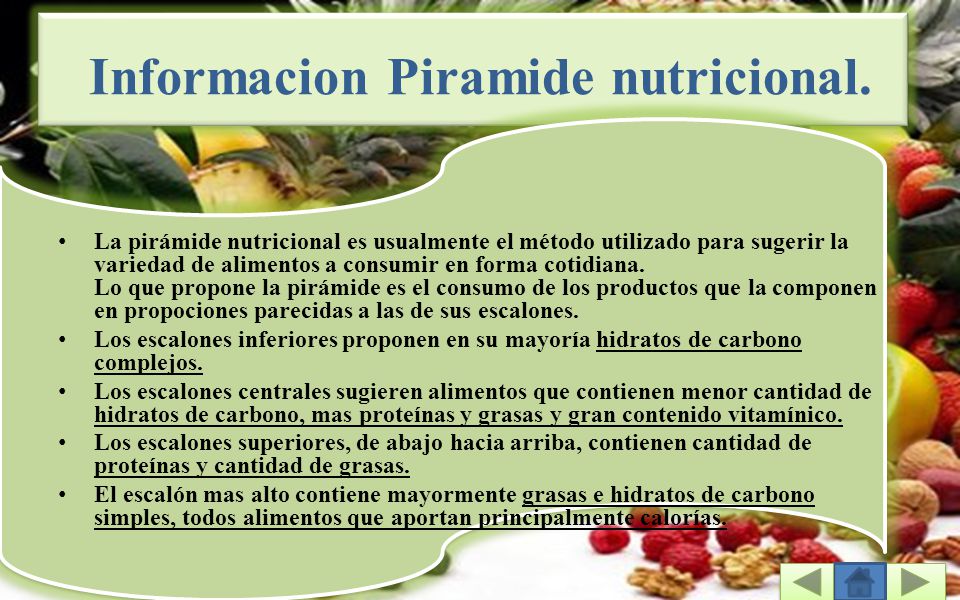 Informacion Piramide nutricional.

• La pirámide nutricional es usualmente el método utilizado para sugerir la variedad de alimentos a consumir en forma cotidiana.
Lo que propone la pirámide es el consumo de los productos que la componen en propociones parecidas a las de sus escalones.

• Los escalones inferiores proponen en su mayoría hidratos de carbono complejos.

• Los escalones centrales sugieren alimentos que contienen menor cantidad de hidratos de carbono, mas proteínas y grasas y gran contenido vitamínico.

• Los escalones superiores, de abajo hacia arriba, contienen cantidad de proteínas y cantidad de grasas.

• El escalón mas alto contiene mayormente grasas e hidratos de carbono simples, todos alimentos que aportan principalmente calorías.